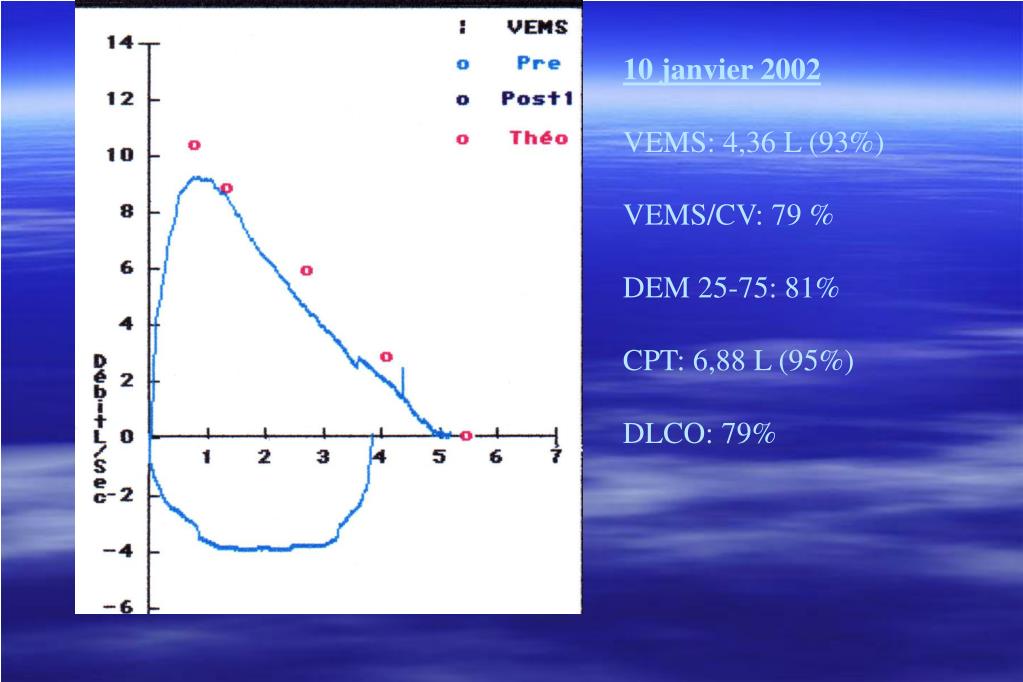 14
12
10
8
6
4
2
0
-2
-4
-6
Débit L/Sec
1 2 3 4 5 6 7

! VEMS
o Pre
o Post1
o Théo

10 janvier 2002

VEMS: 4,36 L (93%)

VEMS/CV: 79 %

DEM 25-75: 81%

CPT: 6,88 L (95%)

DLCO: 79%